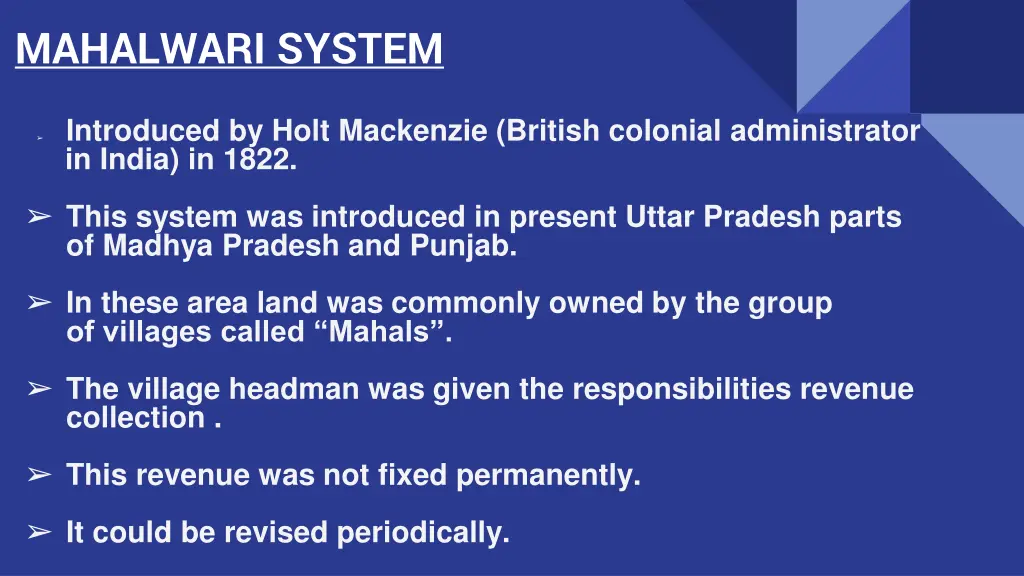 MAHALWARI SYSTEM

➢ Introduced by Holt Mackenzie (British colonial administrator in India) in 1822.

➢ This system was introduced in present Uttar Pradesh parts of Madhya Pradesh and Punjab.

➢ In these area land was commonly owned by the group of villages called “Mahals”.

➢ The village headman was given the responsibilities revenue collection .

➢ This revenue was not fixed permanently.

➢ It could be revised periodically.